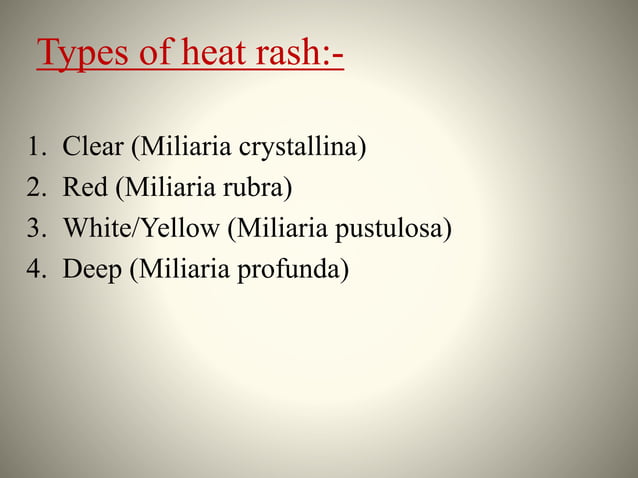 Types of heat rash:-

1. Clear (Miliaria crystallina)
2. Red (Miliaria rubra)
3. White/Yellow (Miliaria pustulosa)
4. Deep (Miliaria profunda)